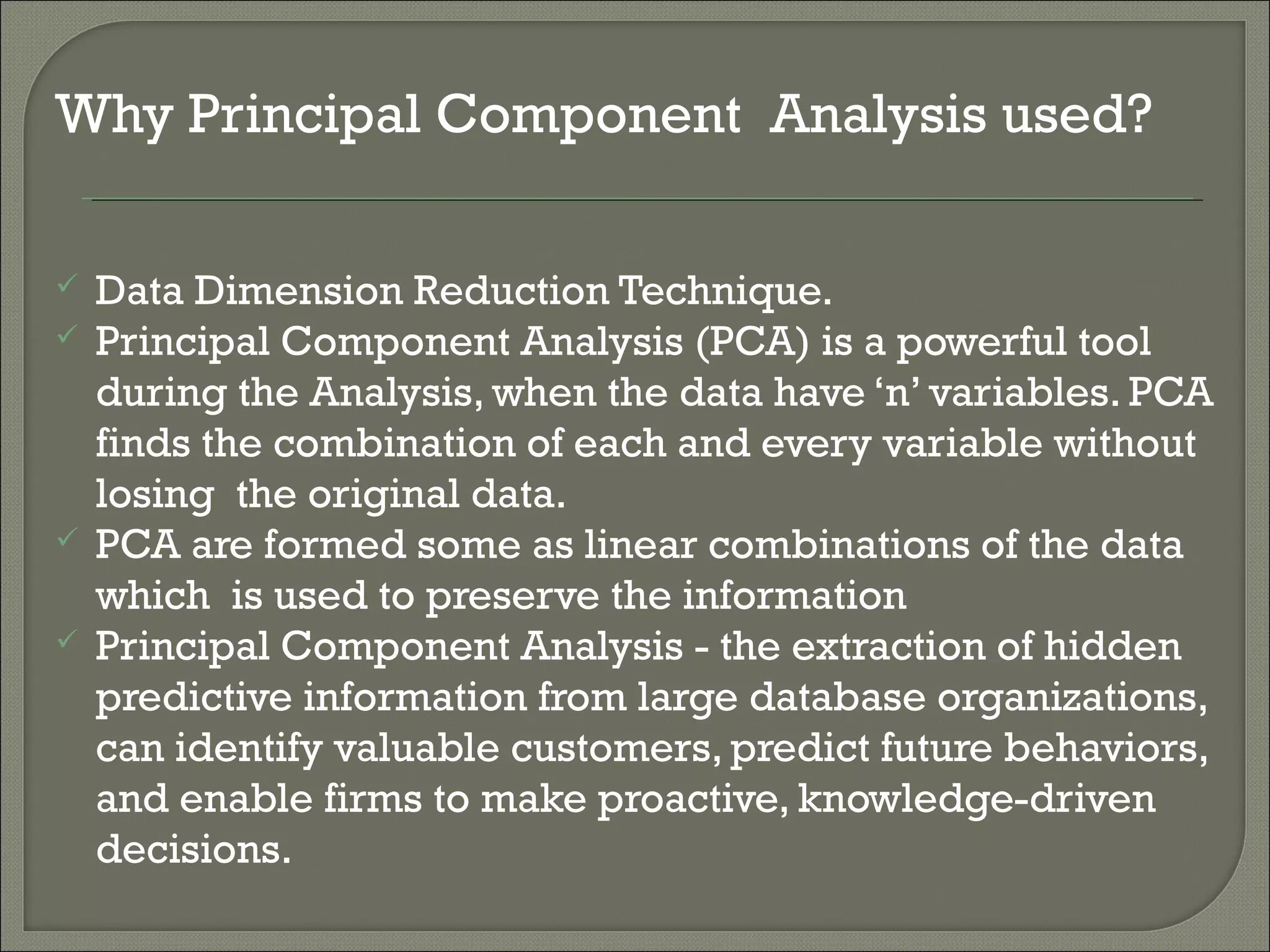 Why Principal Component Analysis used?

✓ Data Dimension Reduction Technique.
✓ Principal Component Analysis (PCA) is a powerful tool during the Analysis, when the data have ‘n’ variables. PCA finds the combination of each and every variable without losing the original data.
✓ PCA are formed some as linear combinations of the data which is used to preserve the information
✓ Principal Component Analysis - the extraction of hidden predictive information from large database organizations, can identify valuable customers, predict future behaviors, and enable firms to make proactive, knowledge-driven decisions.